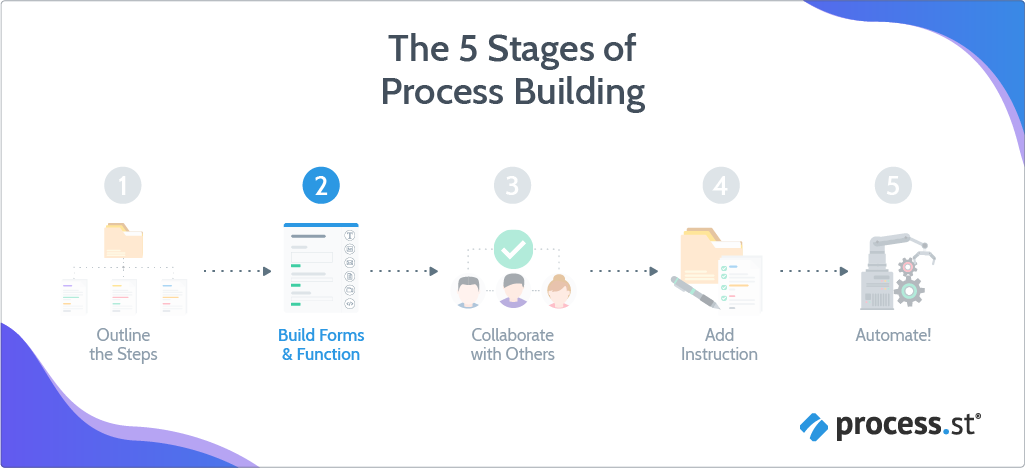 The 5 Stages of Process Building

1
Outline the Steps

2
Build Forms & Function

3
Collaborate with Others

4
Add Instruction

5
Automate!

process.st®